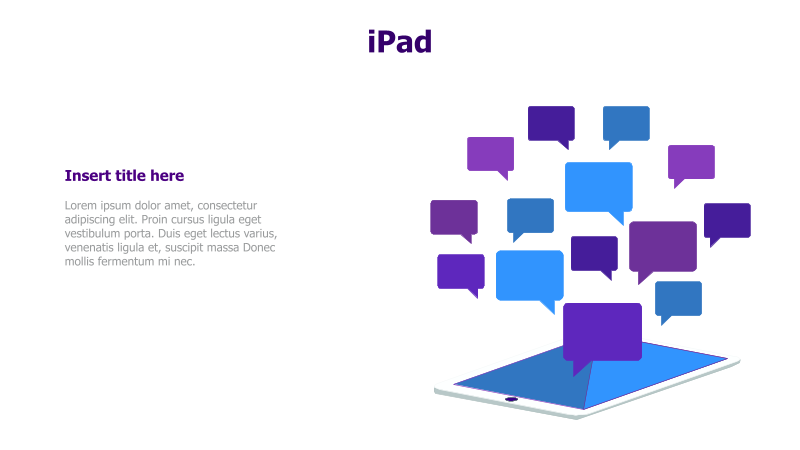 iPad

Insert title here

Lorem ipsum dolor amet, consectetur adipiscing elit. Proin cursus ligula eget vestibulum porta. Duis eget lectus varius, venenatis ligula et, suscipit massa Donec mollis fermentum mi nec.